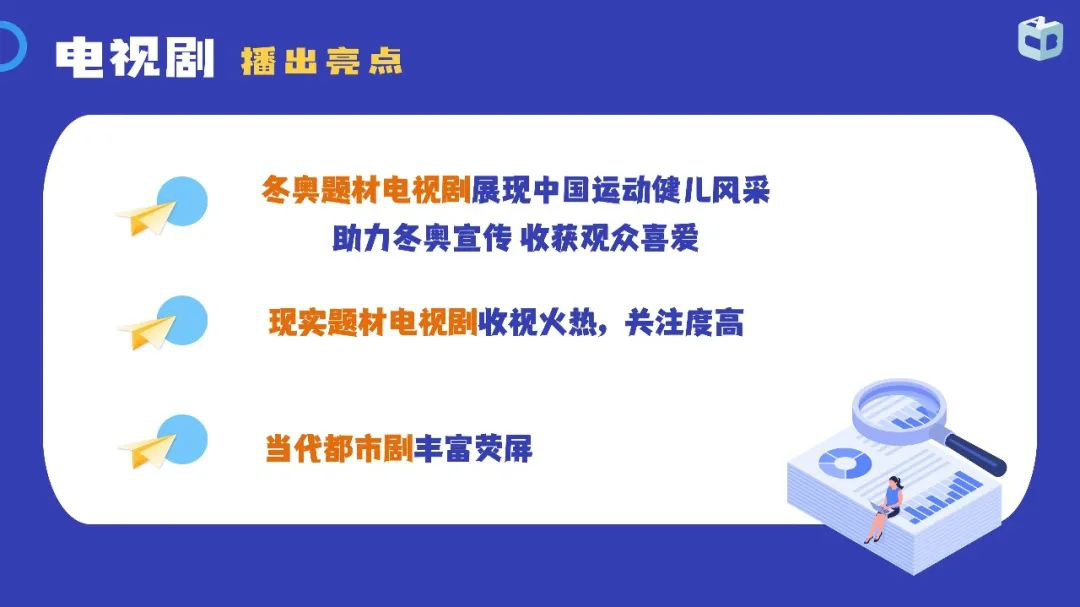 电视剧 播出亮点

冬奥题材电视剧展现中国运动健儿风采
助力冬奥宣传 收获观众喜爱

现实题材电视剧收视火热，关注度高

当代都市剧丰富荧屏